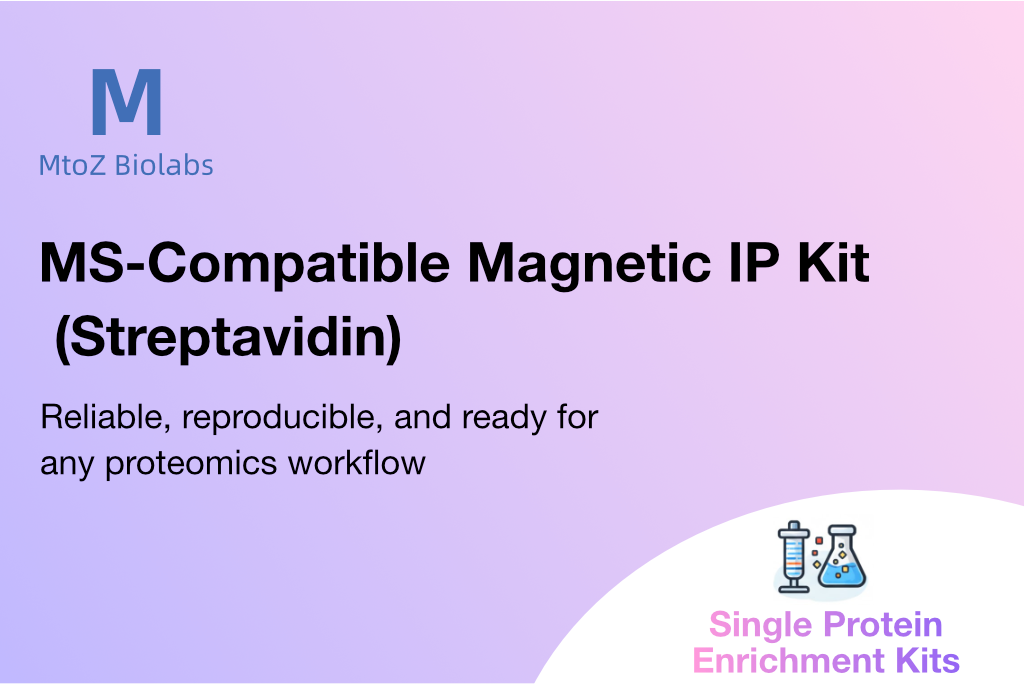 M
MtoZ Biolabs

MS-Compatible Magnetic IP Kit (Streptavidin)

Reliable, reproducible, and ready for any proteomics workflow

Single Protein Enrichment Kits